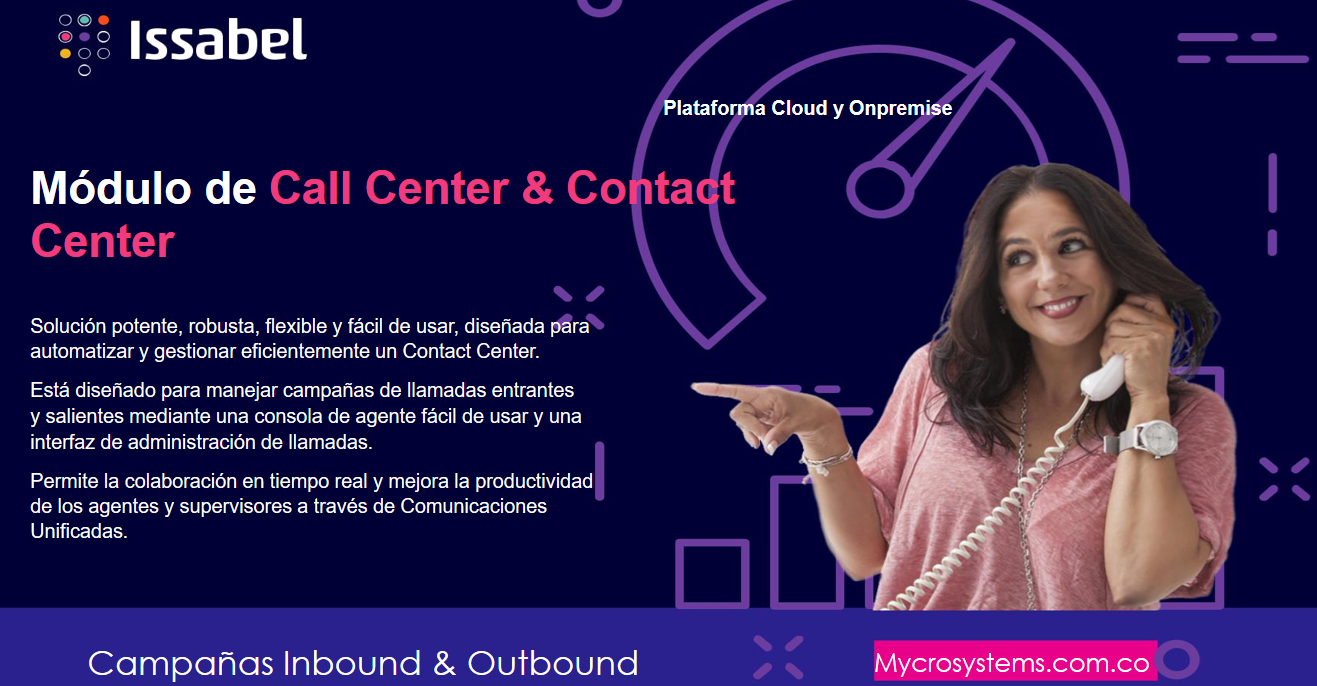 Issabel

Plataforma Cloud y Onpremise

Módulo de Call Center & Contact Center

Solución potente, robusta, flexible y fácil de usar, diseñada para automatizar y gestionar eficientemente un Contact Center.

Está diseñado para manejar campañas de llamadas entrantes y salientes mediante una consola de agente fácil de usar y una interfaz de administración de llamadas.

Permite la colaboración en tiempo real y mejora la productividad de los agentes y supervisores a través de Comunicaciones Unificadas.

Campañas Inbound & Outbound

Mycrosystems.com.co